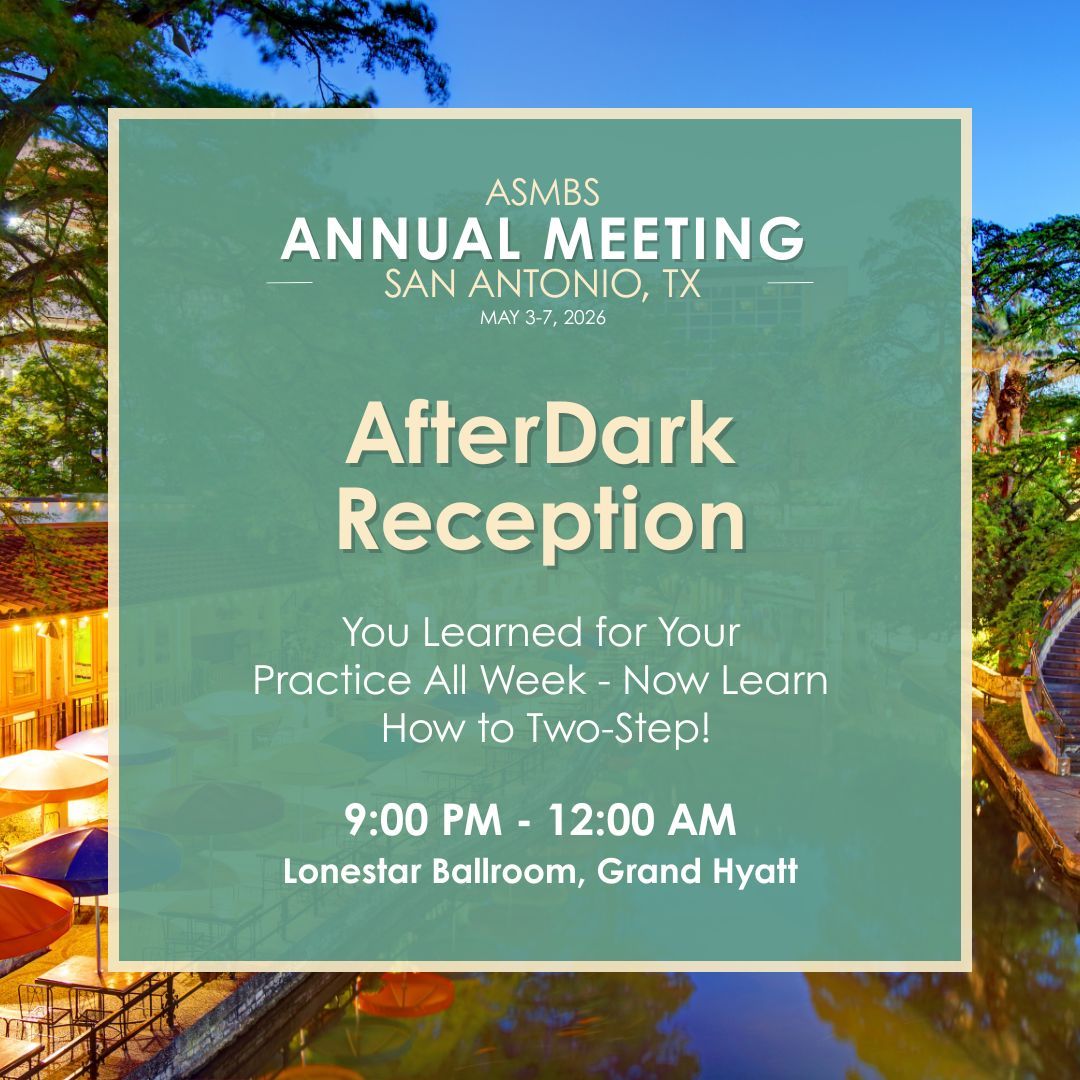 ASMBS
ANNUAL MEETING
SAN ANTONIO, TX
MAY 3-7, 2026

AfterDark Reception

You Learned for Your Practice All Week - Now Learn How to Two-Step!

9:00 PM - 12:00 AM
Lonestar Ballroom, Grand Hyatt